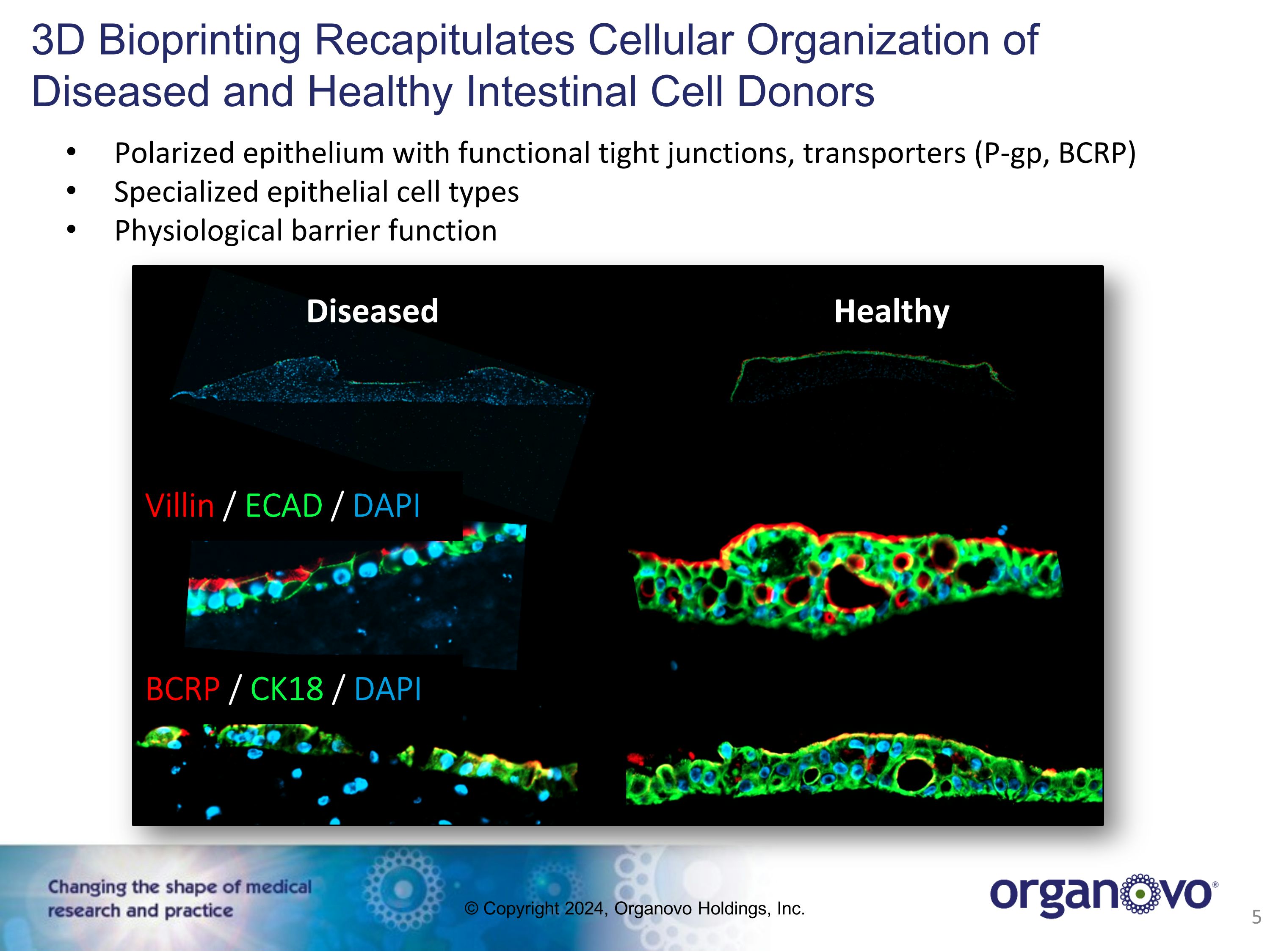 3D Bioprinting Recapitulates Cellular Organization of Diseased and Healthy Intestinal Cell Donors

• Polarized epithelium with functional tight junctions, transporters (P-gp, BCRP)
• Specialized epithelial cell types
• Physiological barrier function

Diseased

Healthy

Villin / ECAD / DAPI

BCRP / CK18 / DAPI

Changing the shape of medical research and practice

© Copyright 2024, Organovo Holdings, Inc.

organovo®

5